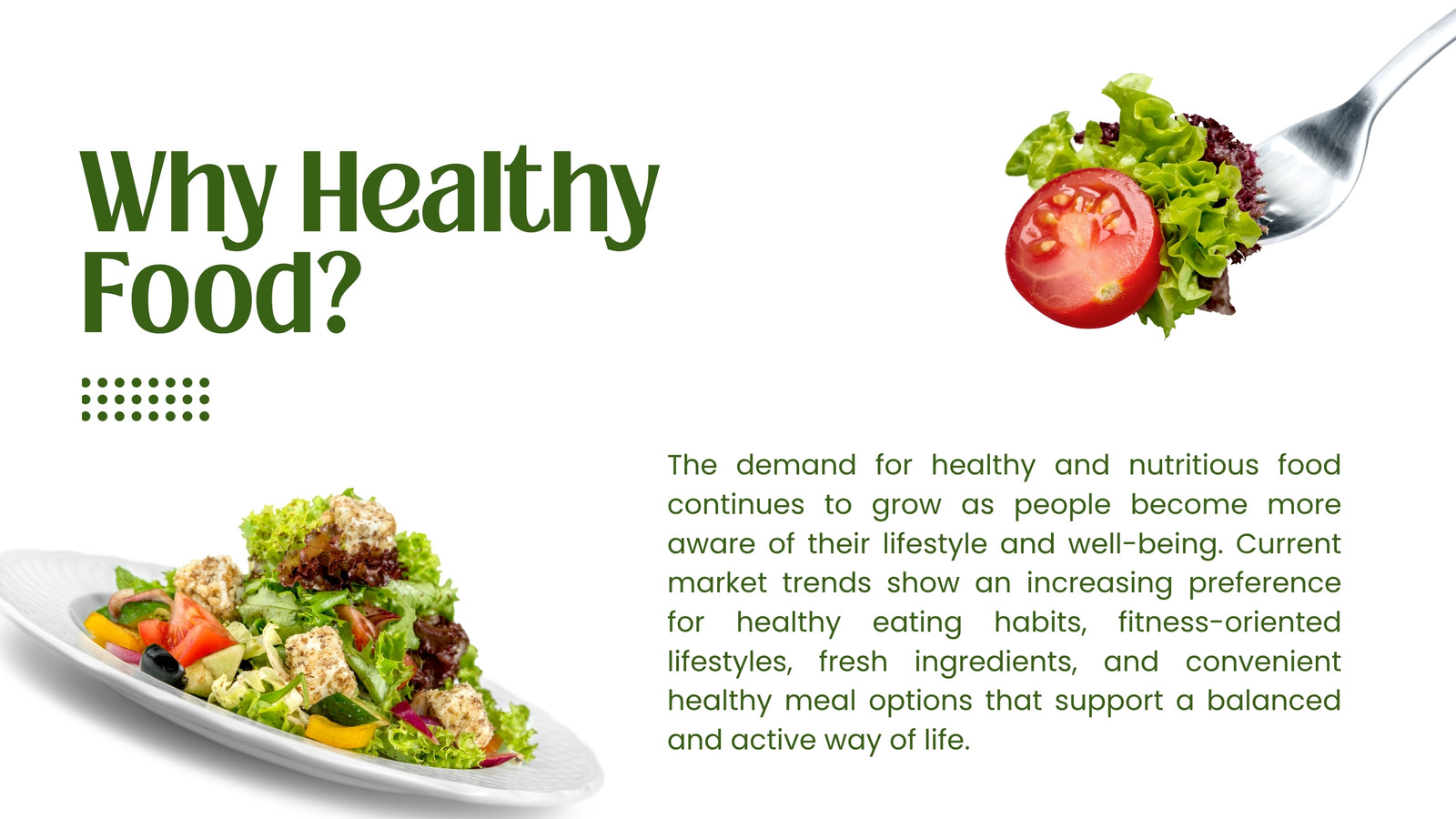 Why Healthy Food?

The demand for healthy and nutritious food continues to grow as people become more aware of their lifestyle and well-being. Current market trends show an increasing preference for healthy eating habits, fitness-oriented lifestyles, fresh ingredients, and convenient healthy meal options that support a balanced and active way of life.